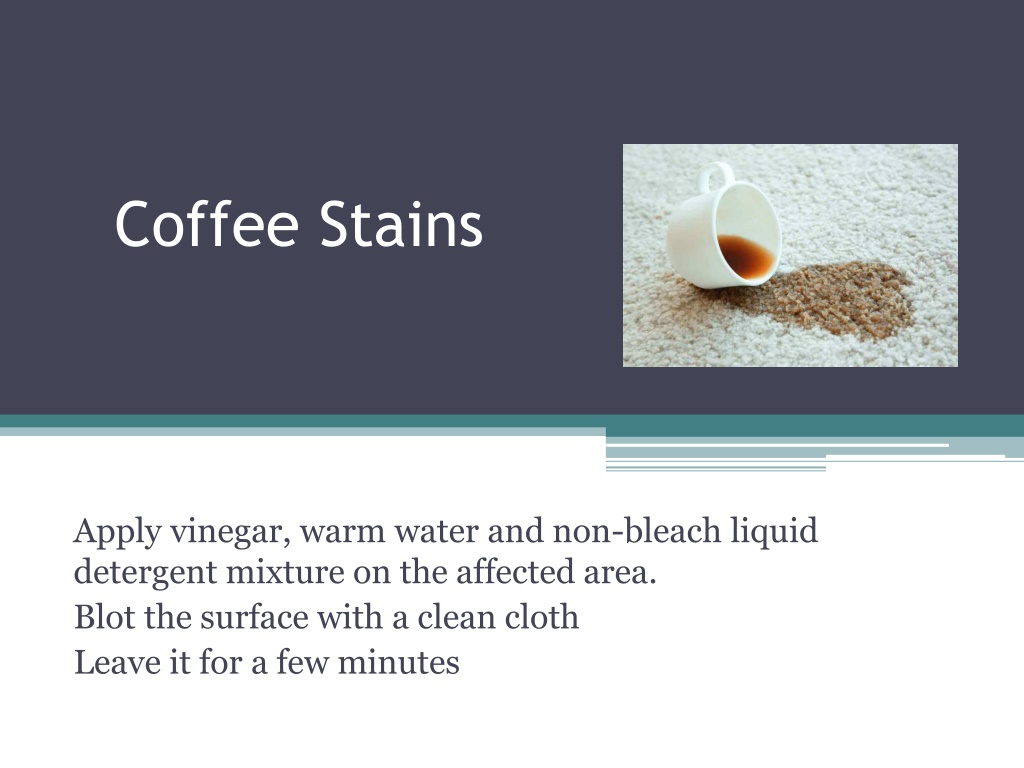 Coffee Stains

Apply vinegar, warm water and non-bleach liquid detergent mixture on the affected area.

Blot the surface with a clean cloth

Leave it for a few minutes